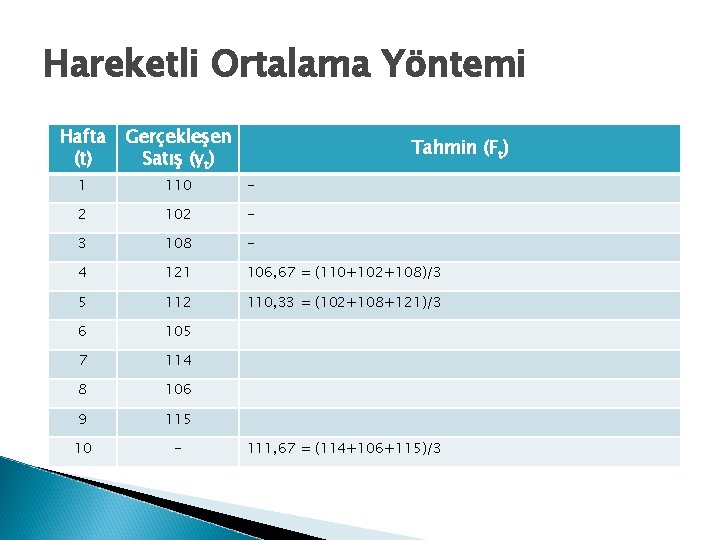 Hareketli Ortalama Yöntemi

| Hafta (t) | Gerçekleşen Satış ($y_t$) | Tahmin ($F_t$) |
|---|---|---|
| 1 | 110 | - |
| 2 | 102 | - |
| 3 | 108 | - |
| 4 | 121 | 106,67 = (110+102+108)/3 |
| 5 | 112 | 110,33 = (102+108+121)/3 |
| 6 | 105 | |
| 7 | 114 | |
| 8 | 106 | |
| 9 | 115 | |
| 10 | - | 111,67 = (114+106+115)/3 |